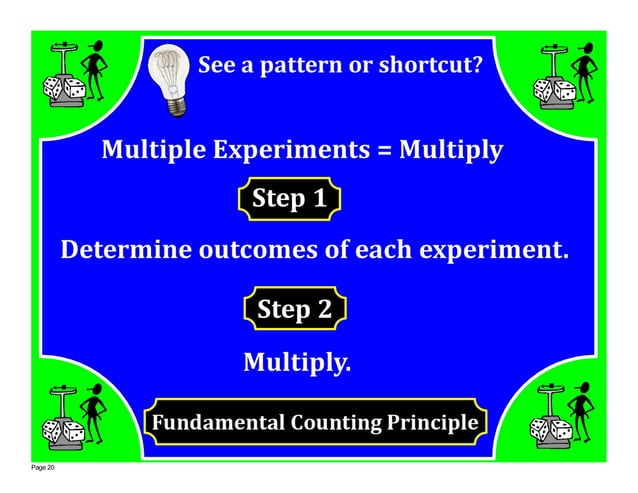 See a pattern or shortcut?

Multiple Experiments = Multiply

Step 1

Determine outcomes of each experiment.

Step 2

Multiply.

Fundamental Counting Principle

Page 20